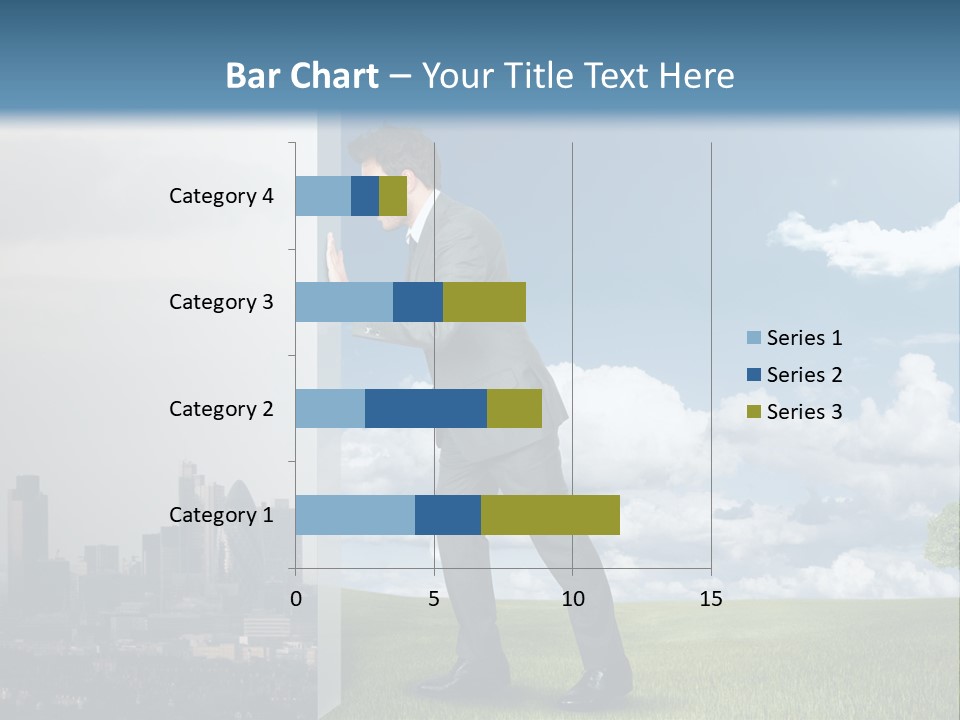 Bar Chart – Your Title Text Here

Category 4
Category 3
Category 2
Category 1

0
5
10
15

Series 1
Series 2
Series 3